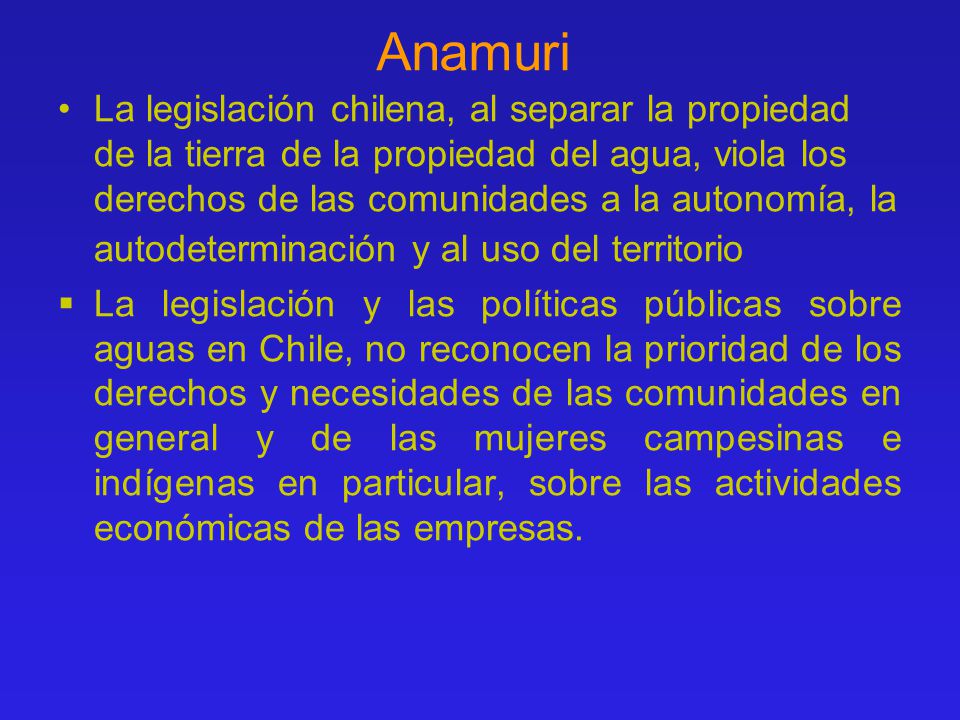 Anamuri

• La legislación chilena, al separar la propiedad de la tierra de la propiedad del agua, viola los derechos de las comunidades a la autonomía, la autodeterminación y al uso del territorio

▪ La legislación y las políticas públicas sobre aguas en Chile, no reconocen la prioridad de los derechos y necesidades de las comunidades en general y de las mujeres campesinas e indígenas en particular, sobre las actividades económicas de las empresas.